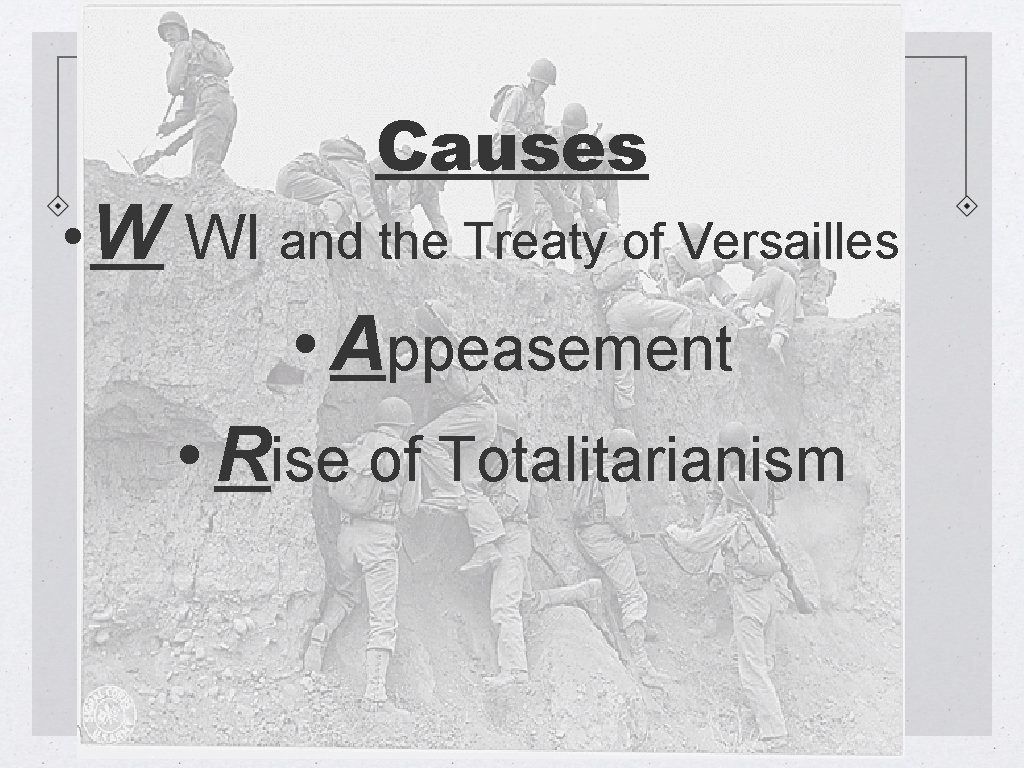 Causes

• W WI and the Treaty of Versailles

• Appeasement

• Rise of Totalitarianism